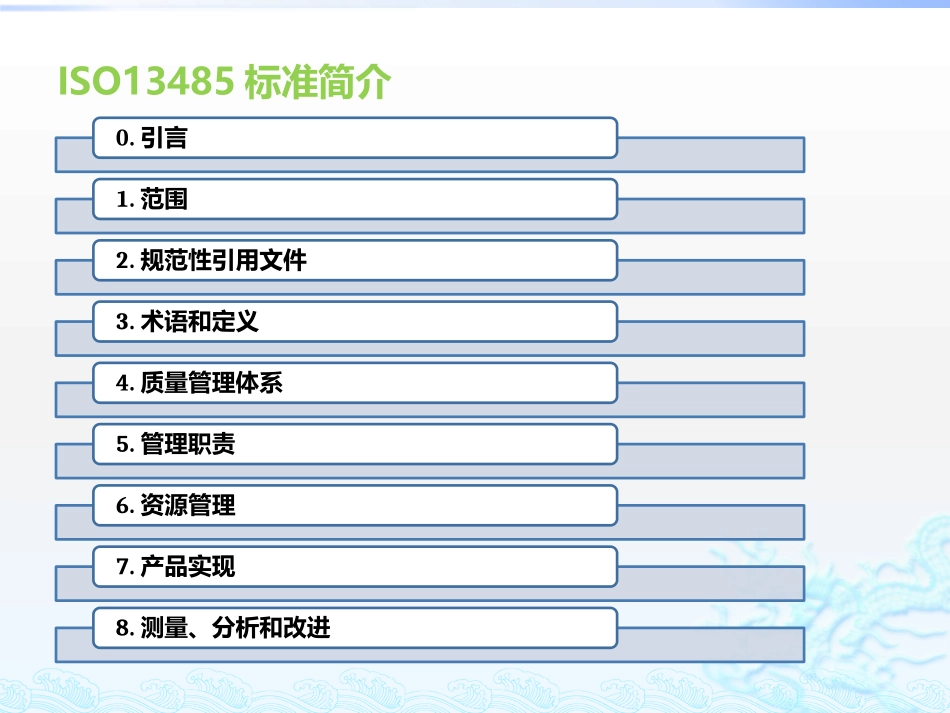 ISO13485 标准简介

0. 引言

1. 范围

2. 规范性引用文件

3. 术语和定义

4. 质量管理体系

5. 管理职责

6. 资源管理

7. 产品实现

8. 测量、分析和改进